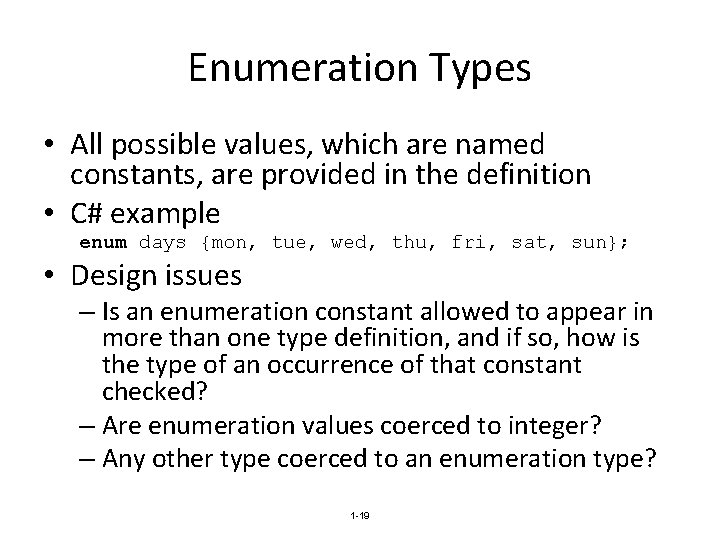 Enumeration Types

• All possible values, which are named constants, are provided in the definition
• C# example
enum days {mon, tue, wed, thu, fri, sat, sun};
• Design issues
– Is an enumeration constant allowed to appear in more than one type definition, and if so, how is the type of an occurrence of that constant checked?
– Are enumeration values coerced to integer?
– Any other type coerced to an enumeration type?

1-19